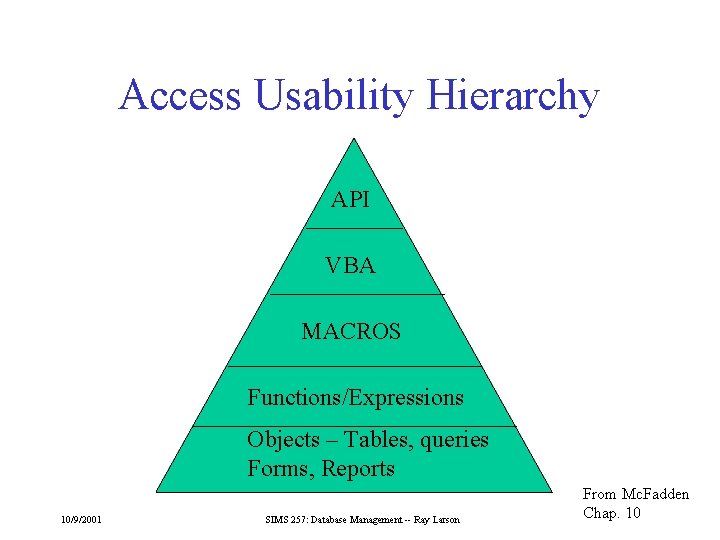 Access Usability Hierarchy

API

VBA

MACROS

Functions/Expressions

Objects – Tables, queries
Forms, Reports

From McFadden
Chap. 10

10/9/2001

SIMS 257: Database Management -- Ray Larson